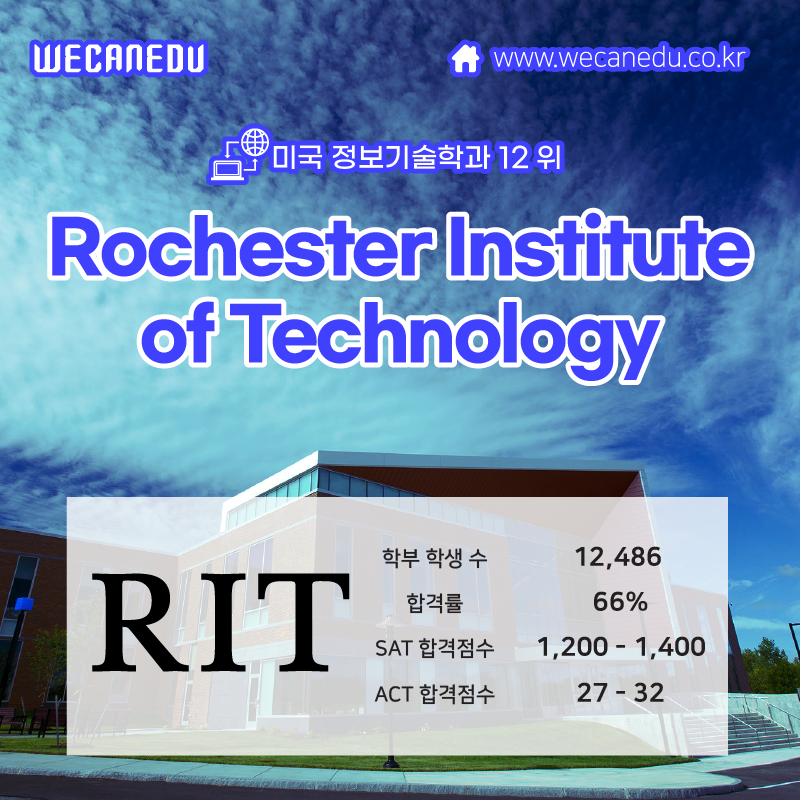 WECANEDU

www.wecanedu.co.kr

미국 정보기술학과 12 위

Rochester Institute of Technology

RIT

| 학부 학생 수 | 12,486 |
|---|---|
| 합격률 | 66% |
| SAT 합격점수 | 1,200 - 1,400 |
| ACT 합격점수 | 27 - 32 |